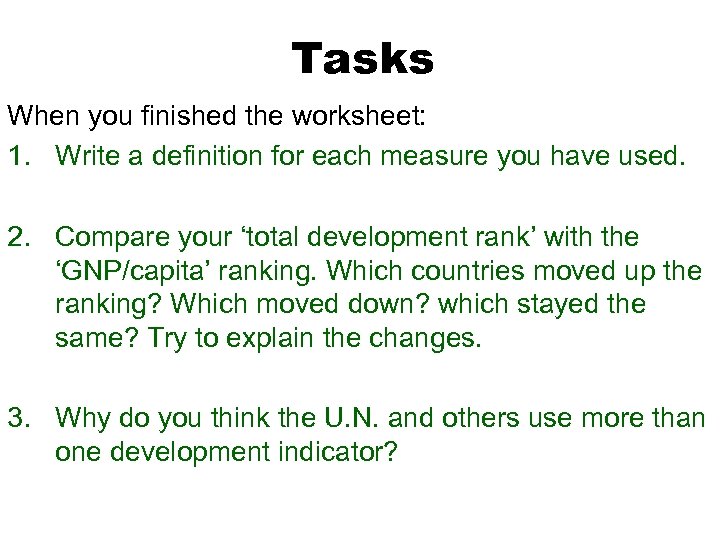 Tasks

When you finished the worksheet:

1. Write a definition for each measure you have used.

2. Compare your ‘total development rank’ with the ‘GNP/capita’ ranking. Which countries moved up the ranking? Which moved down? which stayed the same? Try to explain the changes.

3. Why do you think the U.N. and others use more than one development indicator?